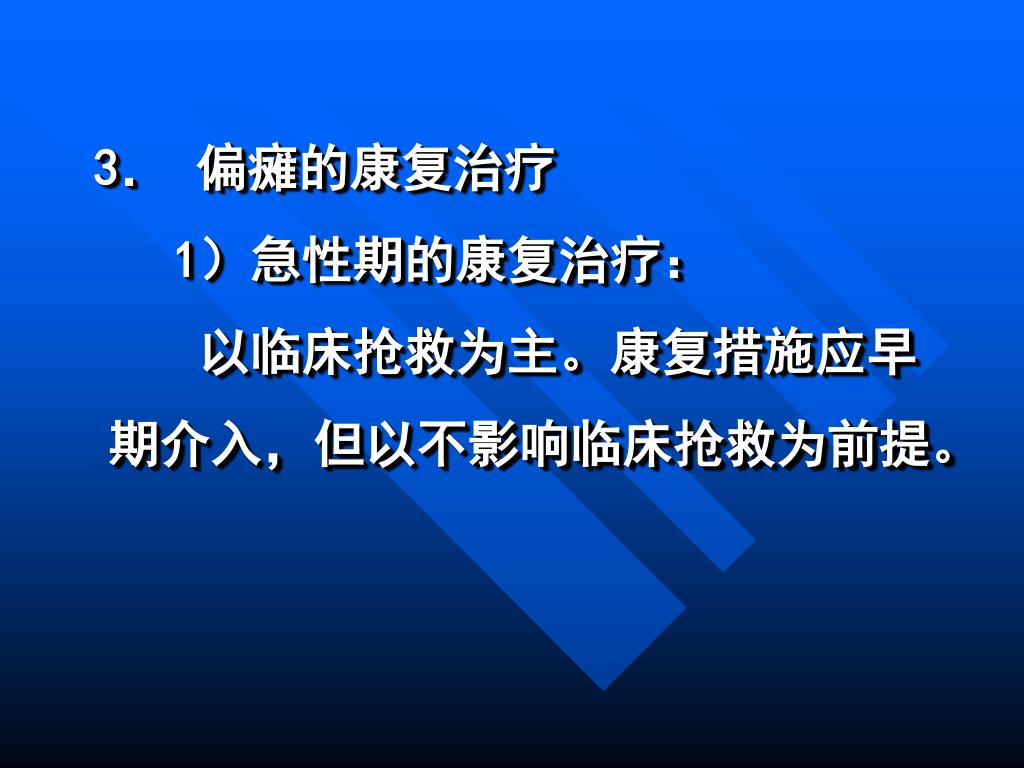 3. 偏瘫的康复治疗

1）急性期的康复治疗：

以临床抢救为主。康复措施应早期介入，但以不影响临床抢救为前提。